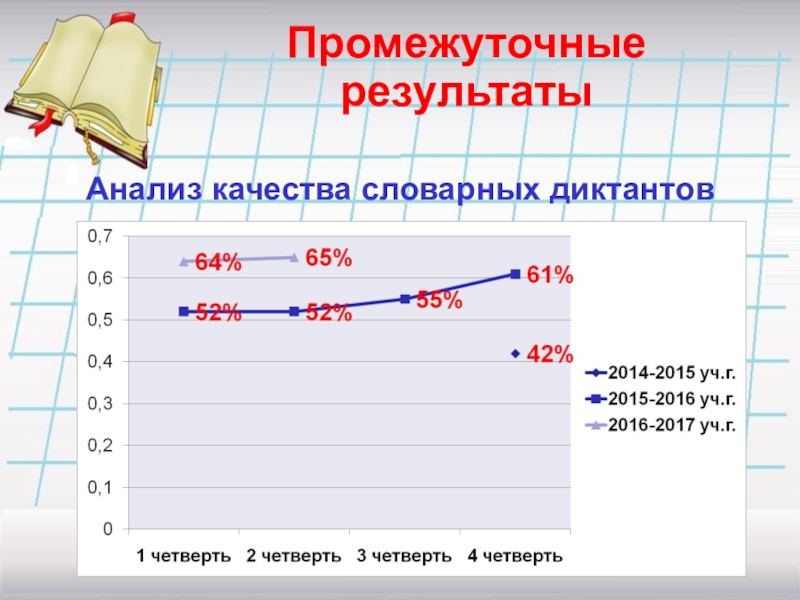 Промежуточные результаты

Анализ качества словарных диктантов

0,7
0,6
0,5
0,4
0,3
0,2
0,1
0

64%
65%
52%
52%
55%
61%
42%

1 четверть
2 четверть
3 четверть
4 четверть

2014-2015 уч.г.
2015-2016 уч.г.
2016-2017 уч.г.